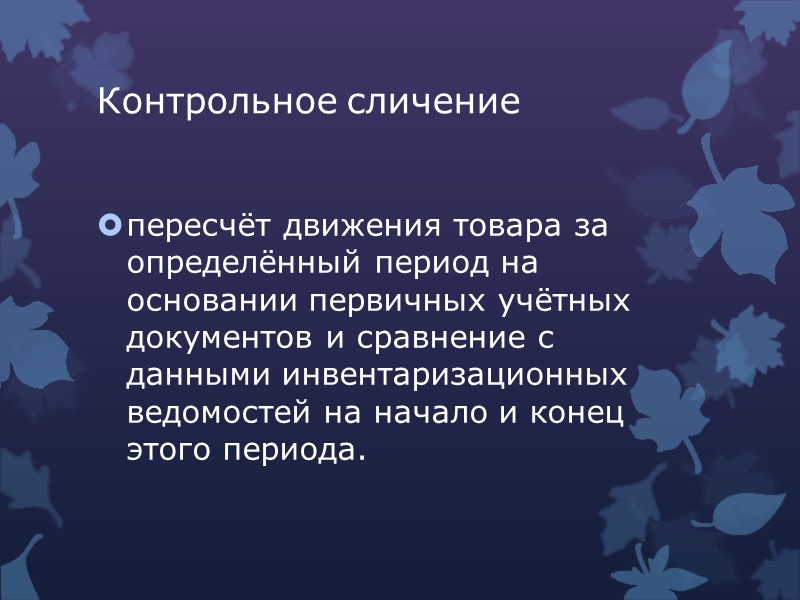 Контрольное сличение

пересчёт движения товара за определённый период на основании первичных учётных документов и сравнение с данными инвентаризационных ведомостей на начало и конец этого периода.